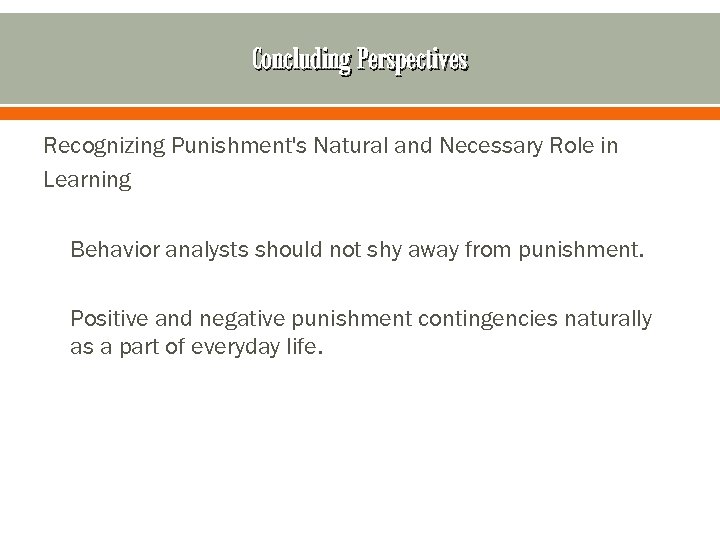 Concluding Perspectives

Recognizing Punishment's Natural and Necessary Role in Learning

Behavior analysts should not shy away from punishment.

Positive and negative punishment contingencies naturally as a part of everyday life.